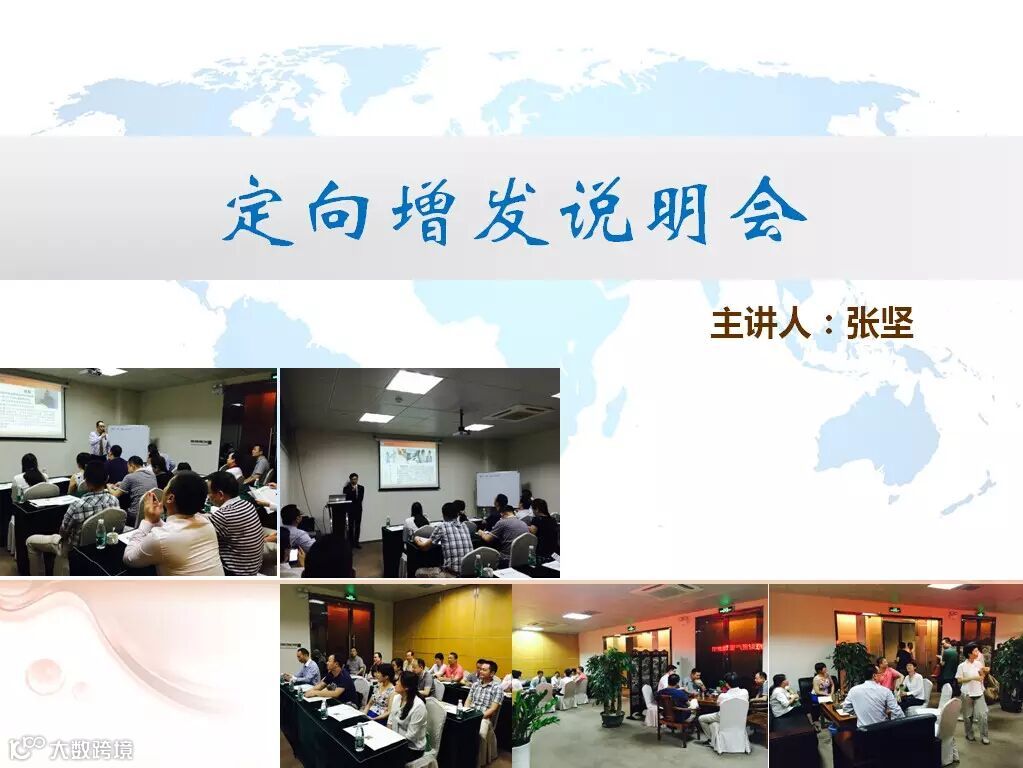 定向增发说明会

主讲人：张坚

大数跨境